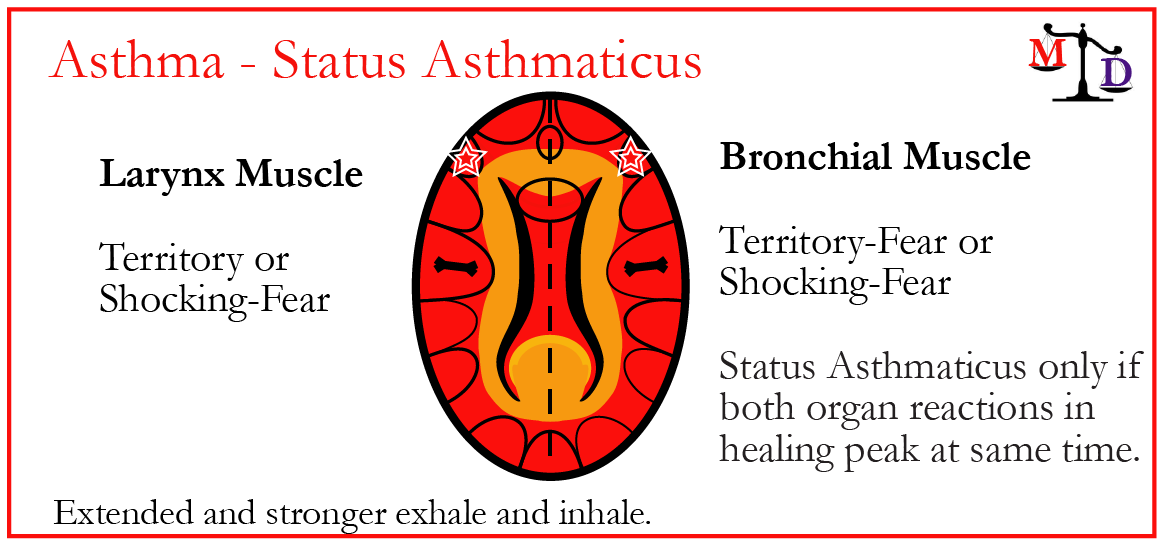 Asthma - Status Asthmaticus

M D

Larynx Muscle

Territory or Shocking-Fear

Bronchial Muscle

Territory-Fear or Shocking-Fear

Status Asthmaticus only if both organ reactions in healing peak at same time.

Extended and stronger exhale and inhale.